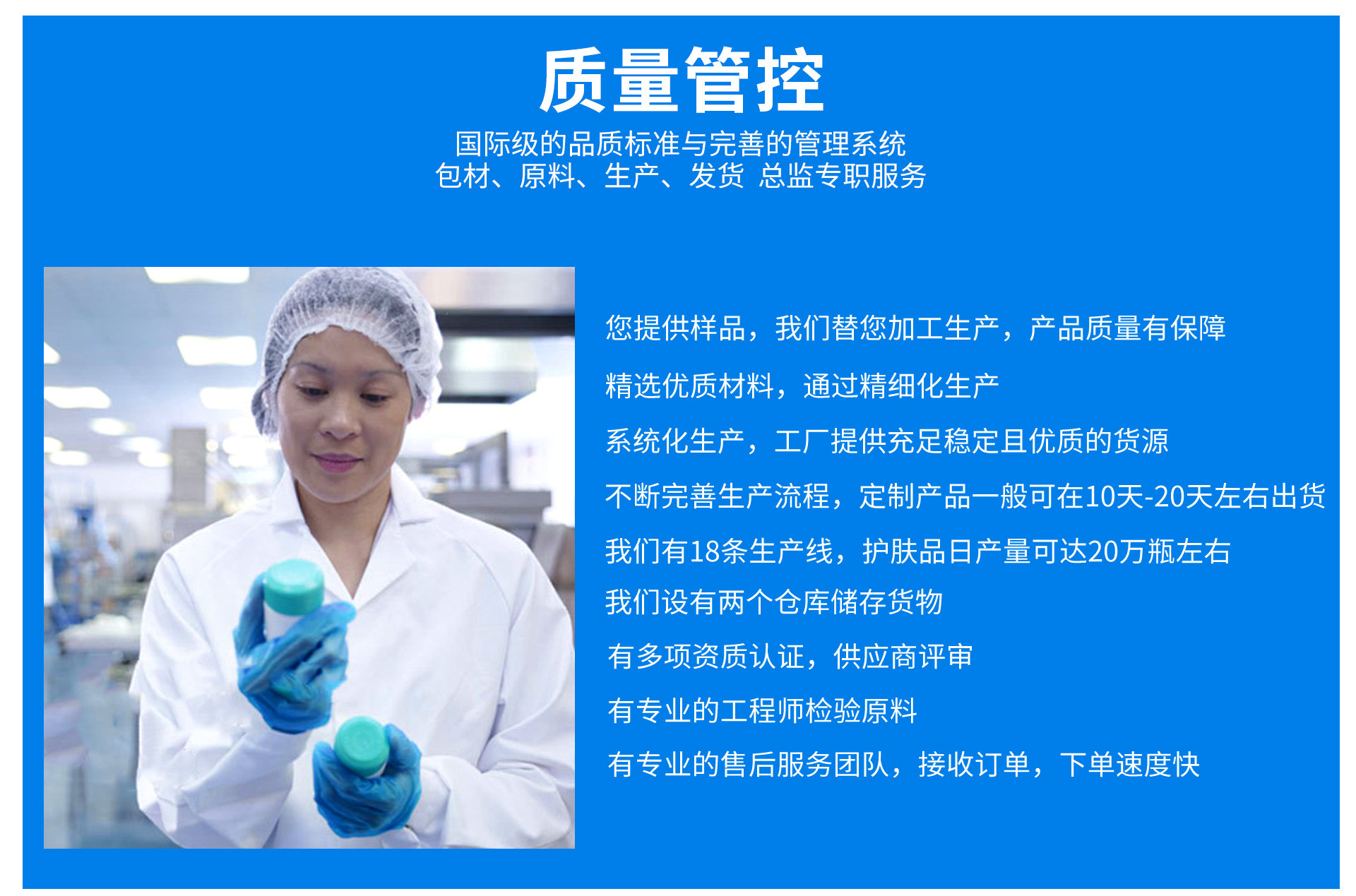 质量管控

国际级的品质标准与完善的管理系统
包材、原料、生产、发货 总监专职服务

您提供样品，我们替您加工生产，产品质量有保障

精选优质材料，通过精细化生产

系统化生产，工厂提供充足稳定且优质的货源

不断完善生产流程，定制产品一般可在10天-20天左右出货

我们有18条生产线，护肤品日产量可达20万瓶左右

我们设有两个仓库储存货物

有多项资质认证，供应商评审

有专业的工程师检验原料

有专业的售后服务团队，接收订单，下单速度快